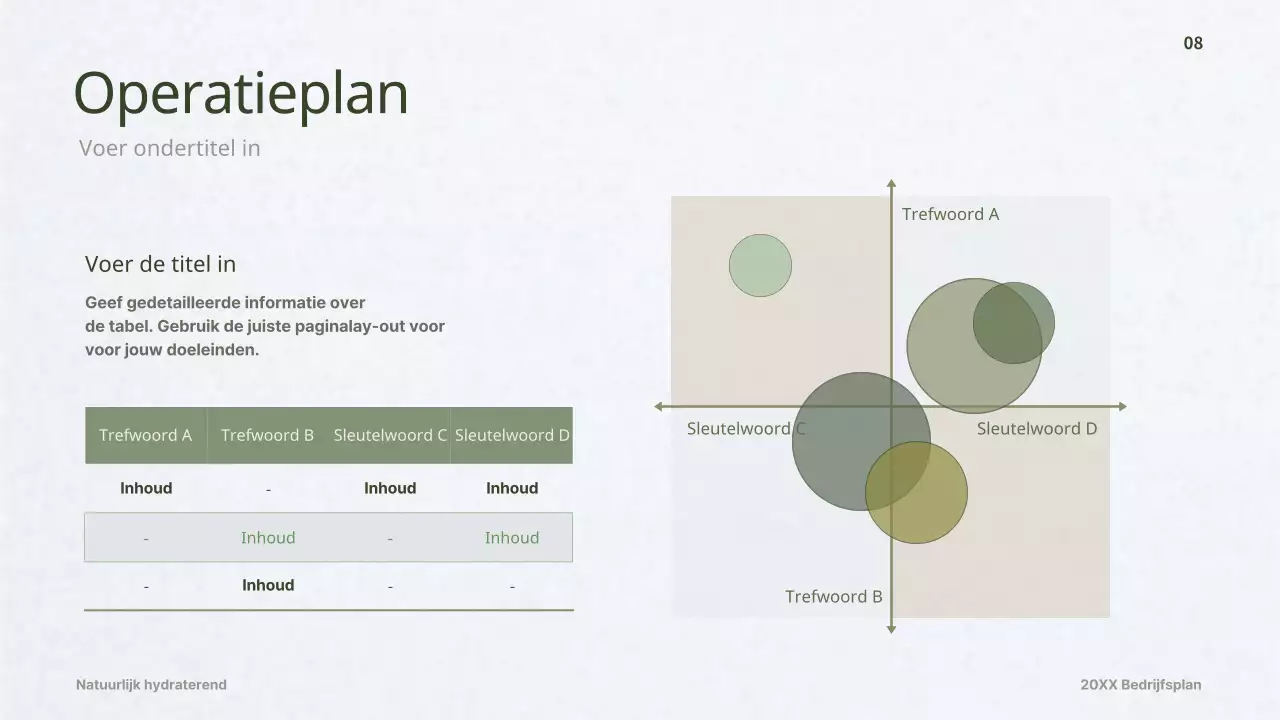 08

Operatieplan

Voer ondertitel in

Voer de titel in

Geef gedetailleerde informatie over de tabel. Gebruik de juiste paginalay-out voor voor jouw doeleinden.

| Trefwoord A | Trefwoord B | Sleutelwoord C | Sleutelwoord D |
|---|---|---|---|
| Inhoud | - | Inhoud | Inhoud |
| - | Inhoud | - | Inhoud |
| - | Inhoud | - | - |

Trefwoord A

Sleutelwoord C

Sleutelwoord D

Trefwoord B

Natuurlijk hydraterend

20XX Bedrijfsplan